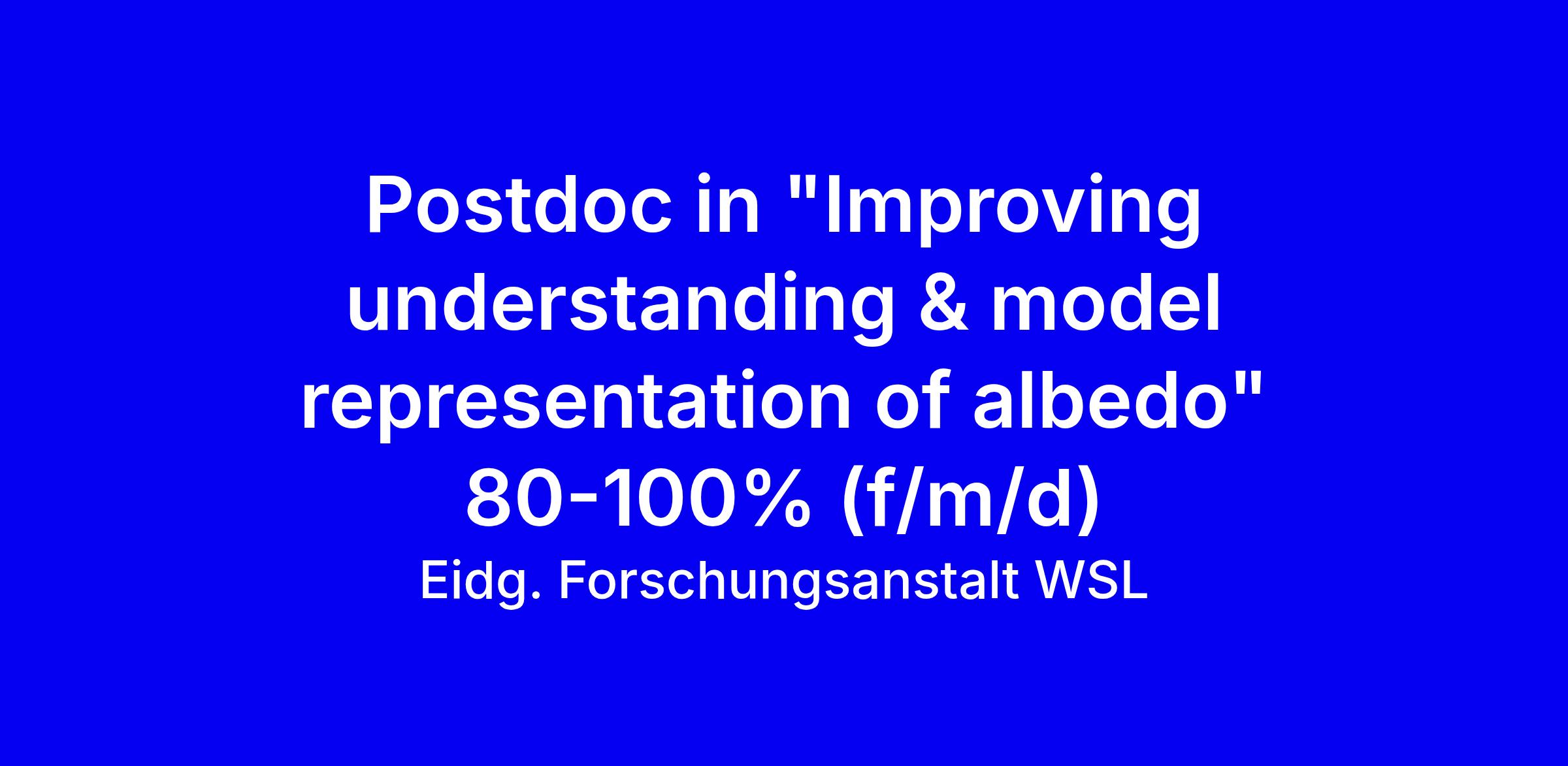 Postdoc in "Improving understanding & model representation of albedo" 80-100% (f/m/d)

Eidg. Forschungsanstalt WSL